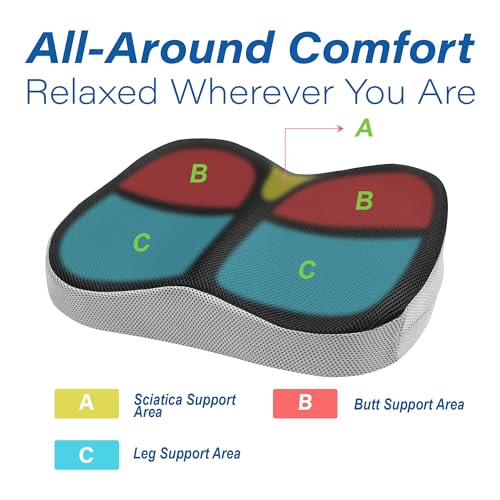 All-Around Comfort
Relaxed Wherever You Are

A

B

B

C

C

A Sciatica Support Area

B Butt Support Area

C Leg Support Area